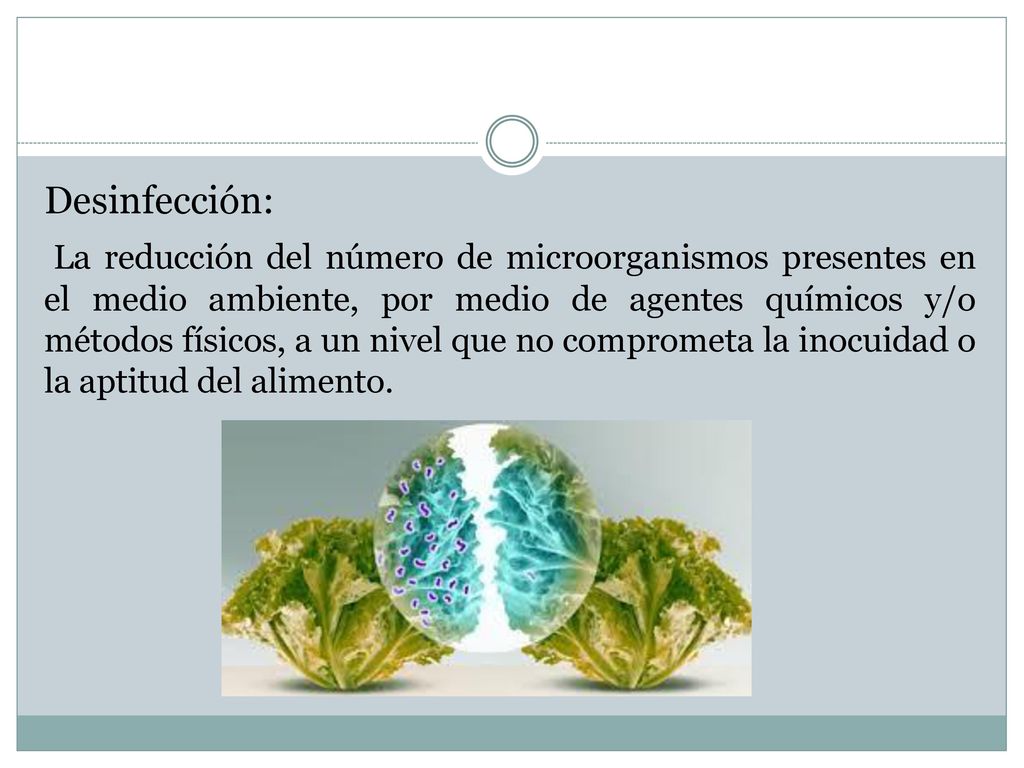 Desinfección:

La reducción del número de microorganismos presentes en el medio ambiente, por medio de agentes químicos y/o métodos físicos, a un nivel que no comprometa la inocuidad o la aptitud del alimento.